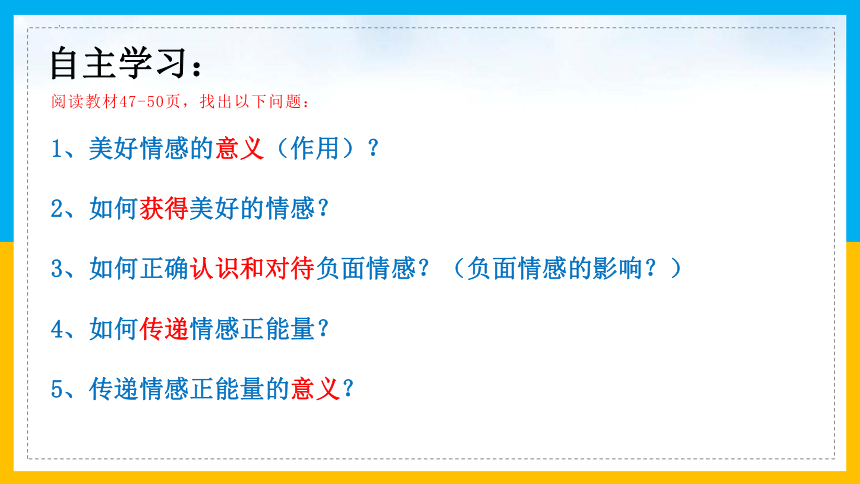 自主学习：
阅读教材47-50页，找出以下问题：

1、美好情感的意义（作用）？

2、如何获得美好的情感？

3、如何正确认识和对待负面情感？（负面情感的影响？）

4、如何传递情感正能量？

5、传递情感正能量的意义？